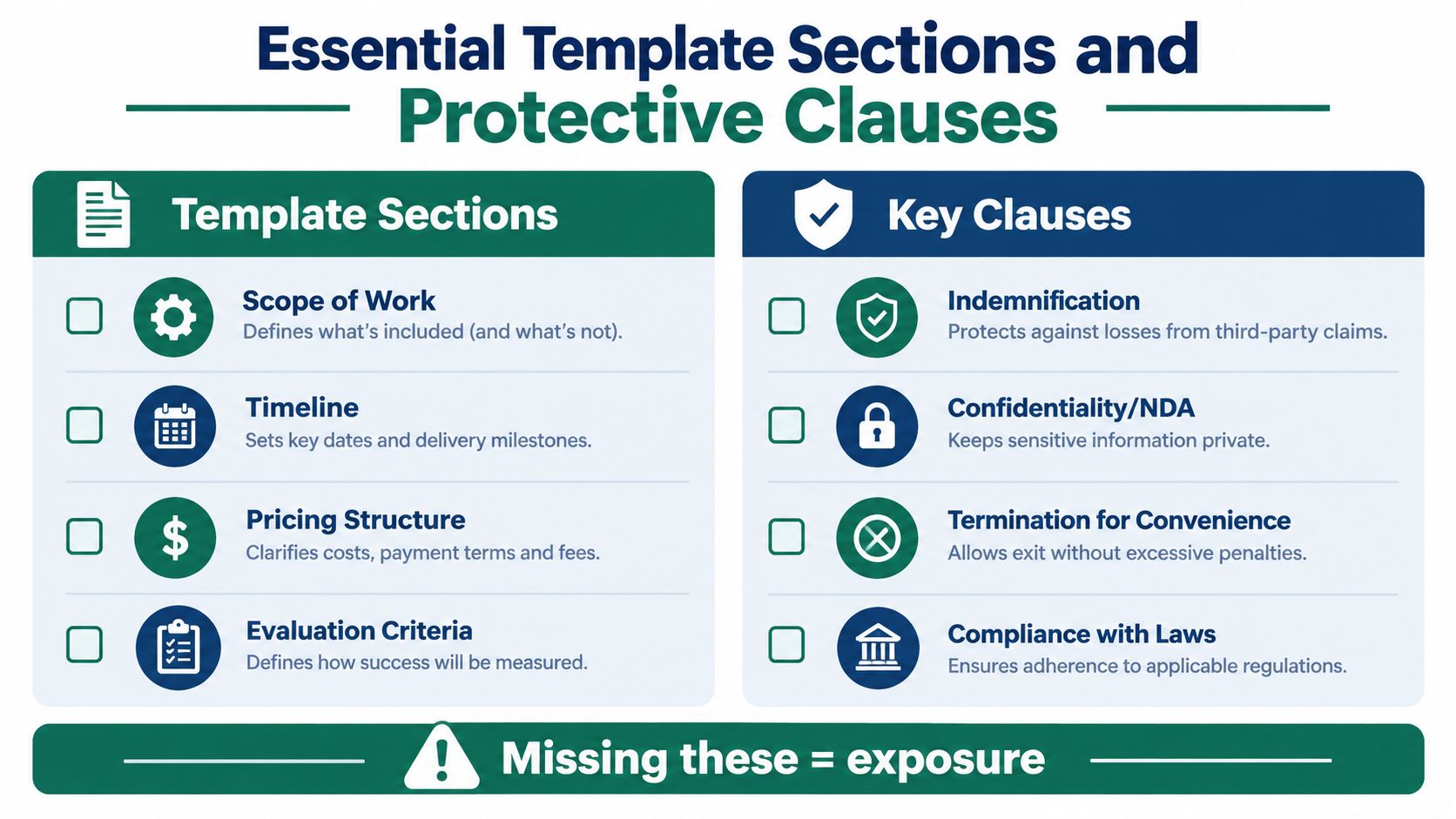 Essential Template Sections and Protective Clauses

Template Sections

Scope of Work
Defines what's included (and what's not).

Timeline
Sets key dates and delivery milestones.

Pricing Structure
Clarifies costs, payment terms and fees.

Evaluation Criteria
Defines how success will be measured.

Key Clauses

Indemnification
Protects against losses from third-party claims.

Confidentiality/NDA
Keeps sensitive information private.

Termination for Convenience
Allows exit without excessive penalties.

Compliance with Laws
Ensures adherence to applicable regulations.

Missing these = exposure